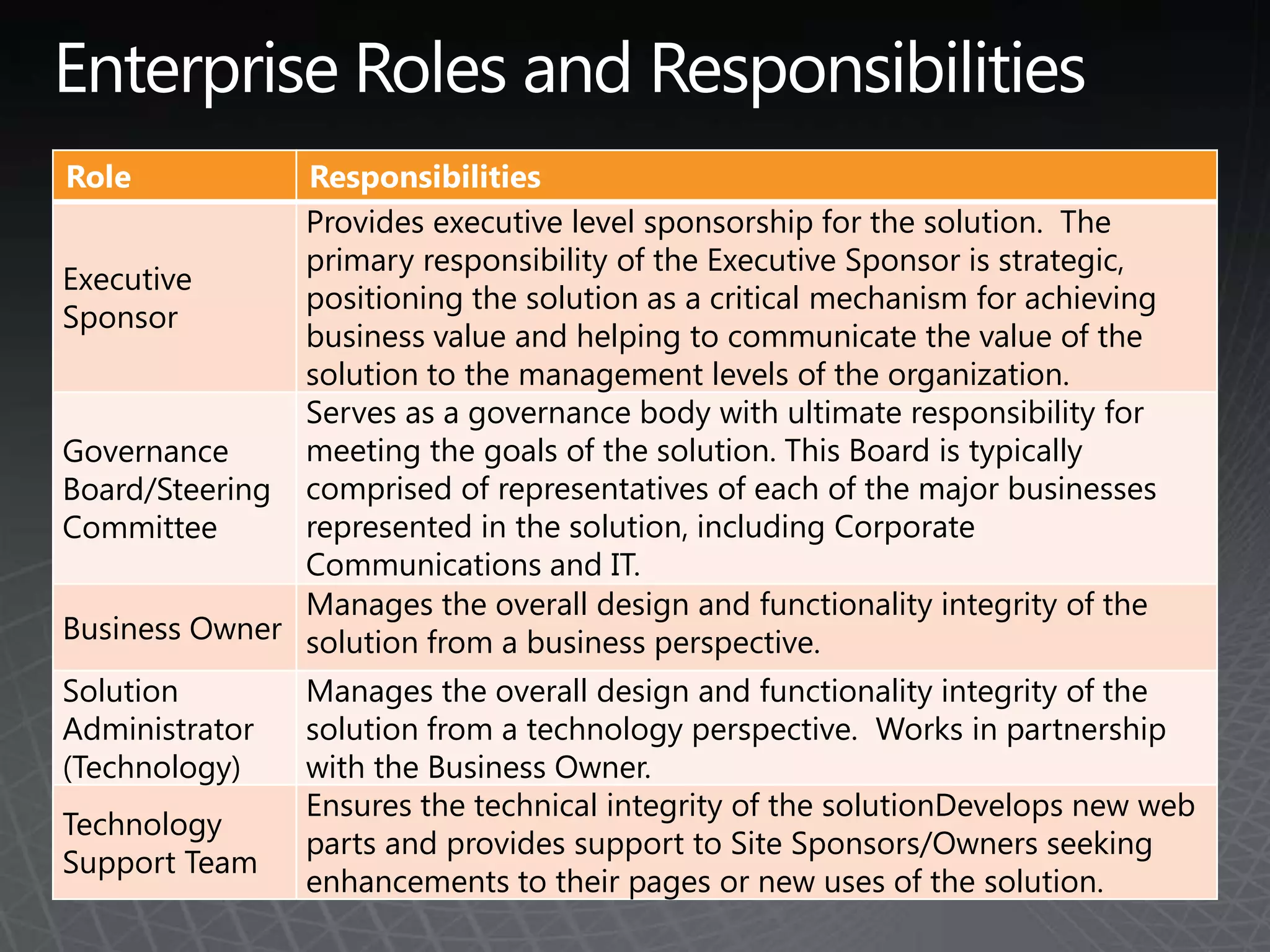 Enterprise Roles and Responsibilities

| Role | Responsibilities |
|---|---|
| Executive Sponsor | Provides executive level sponsorship for the solution.  The primary responsibility of the Executive Sponsor is strategic, positioning the solution as a critical mechanism for achieving business value and helping to communicate the value of the solution to the management levels of the organization. |
| Governance Board/Steering Committee | Serves as a governance body with ultimate responsibility for meeting the goals of the solution. This Board is typically comprised of representatives of each of the major businesses represented in the solution, including Corporate Communications and IT. |
| Business Owner | Manages the overall design and functionality integrity of the solution from a business perspective. |
| Solution Administrator (Technology) | Manages the overall design and functionality integrity of the solution from a technology perspective.  Works in partnership with the Business Owner. |
| Technology Support Team | Ensures the technical integrity of the solutionDevelops new web parts and provides support to Site Sponsors/Owners seeking enhancements to their pages or new uses of the solution. |